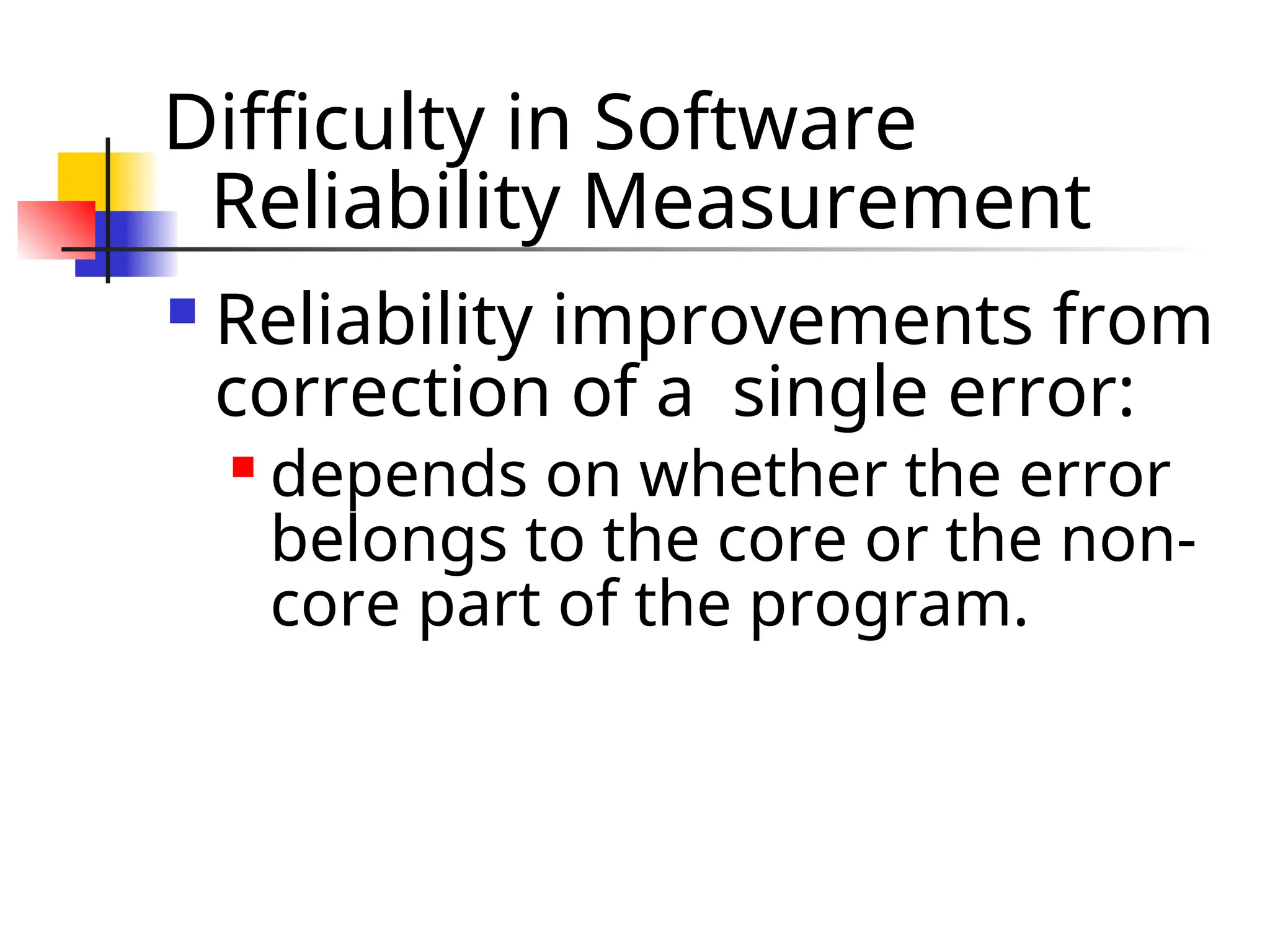 Difficulty in Software Reliability Measurement

Reliability improvements from correction of a  single error:

depends on whether the error belongs to the core or the non-core part of the program.